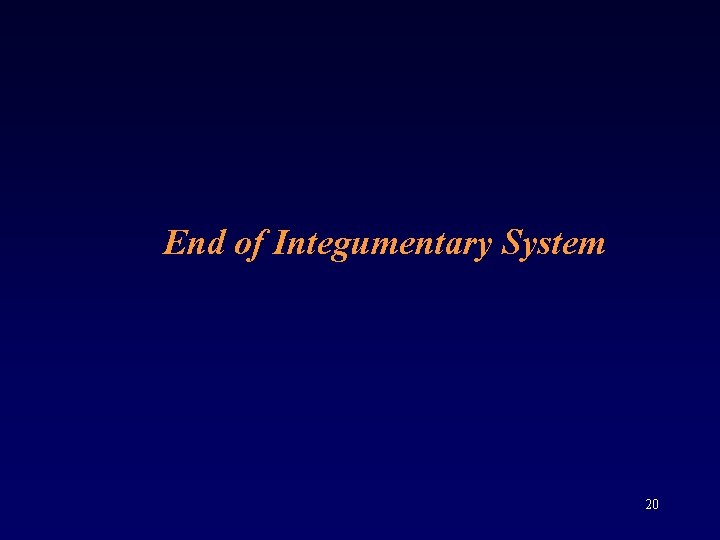 End of Integumentary System

20